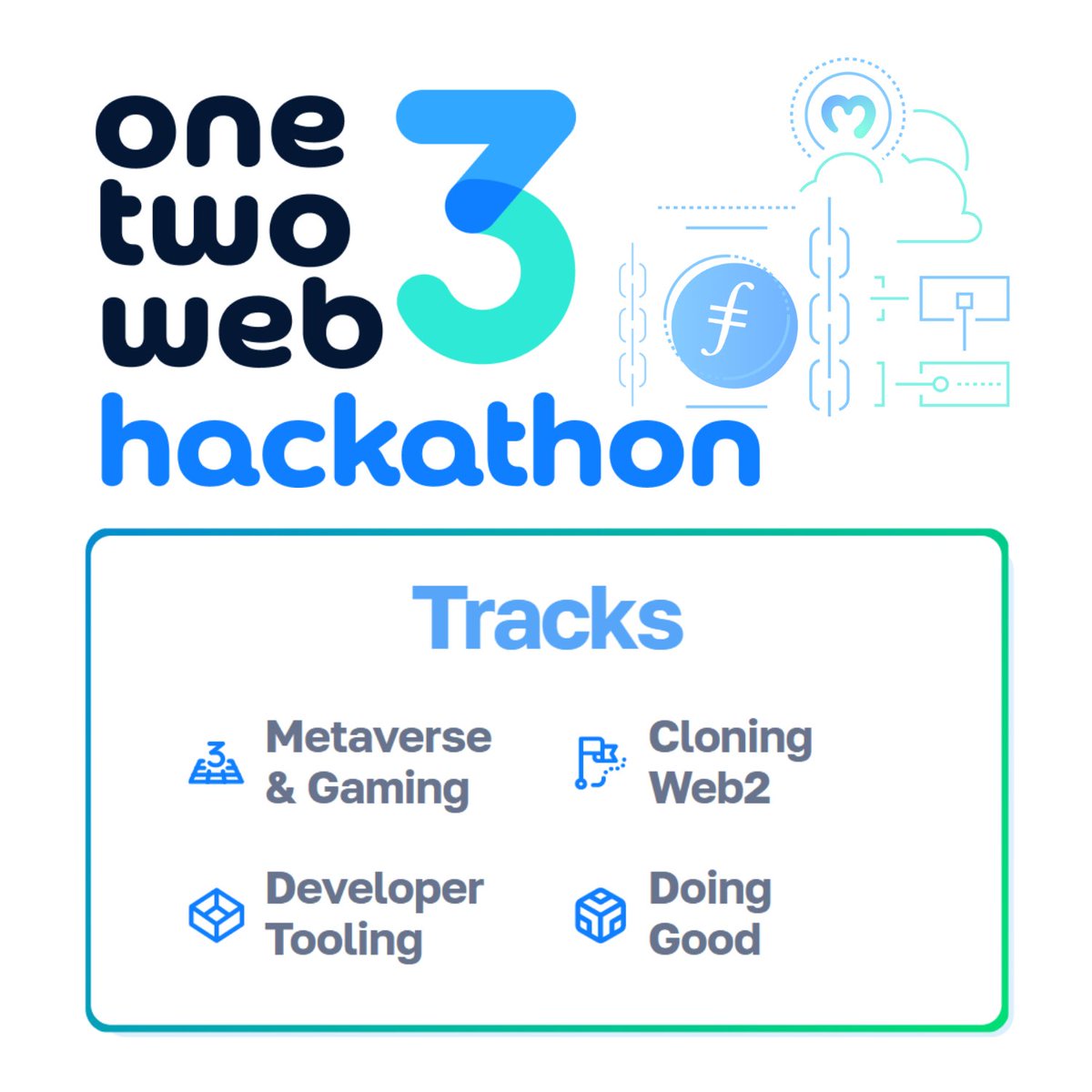 one two web 3 hackathon

Tracks

Metaverse & Gaming

Cloning Web2

Developer Tooling

Doing Good